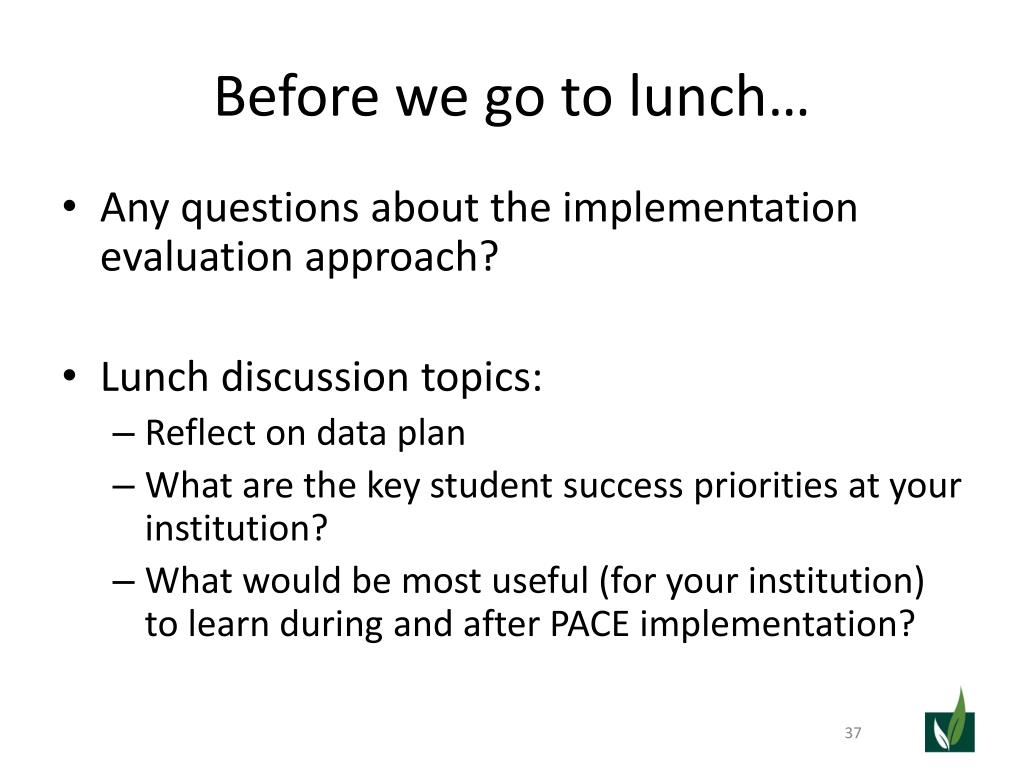 Before we go to lunch…

• Any questions about the implementation evaluation approach?

• Lunch discussion topics:
– Reflect on data plan
– What are the key student success priorities at your institution?
– What would be most useful (for your institution) to learn during and after PACE implementation?

37